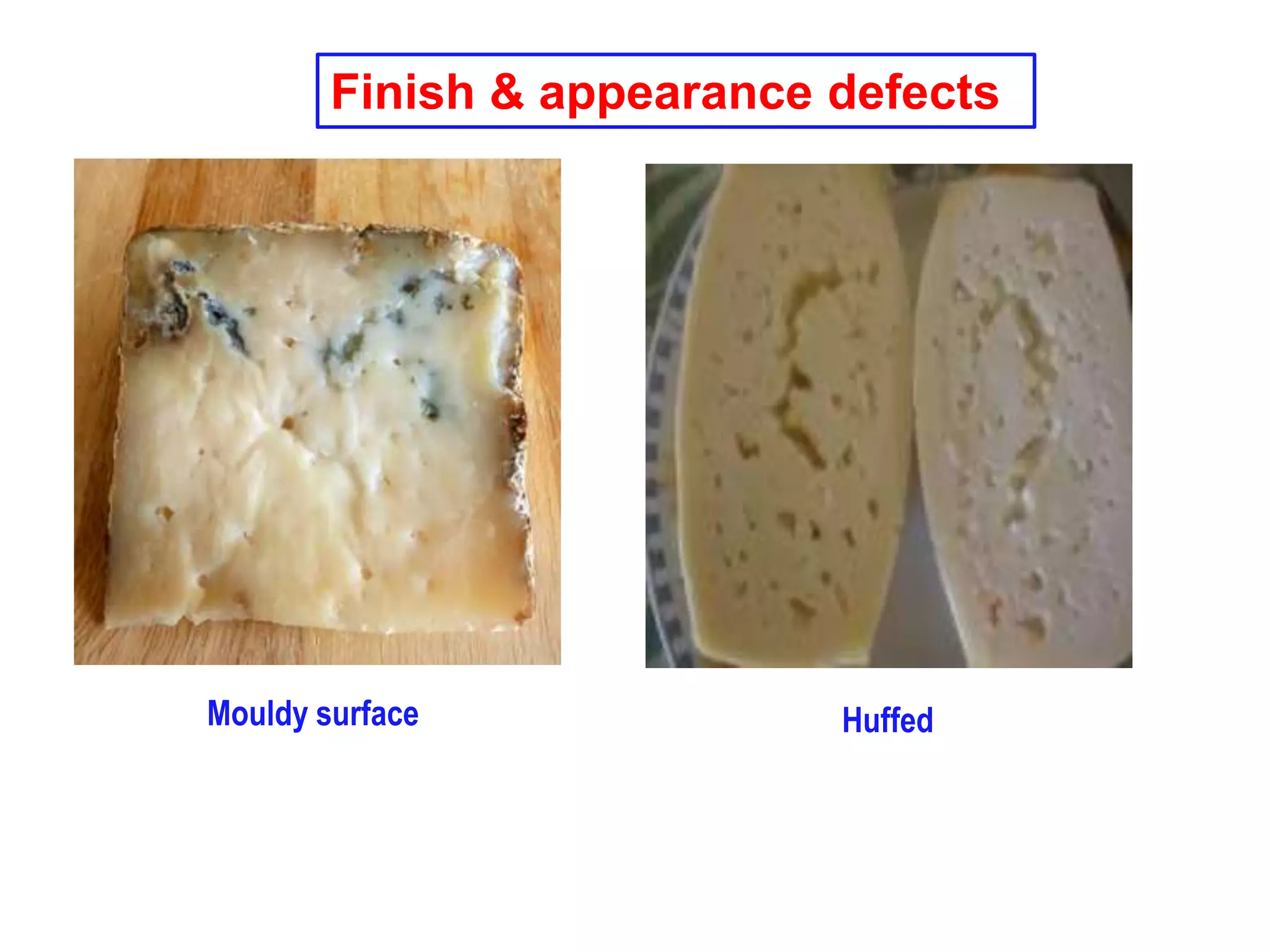 Finish & appearance defects

Mouldy surface

Huffed